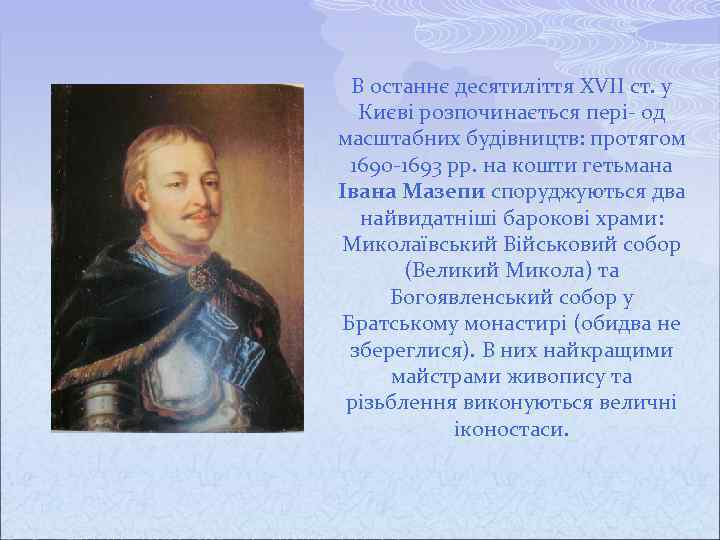 В останнє десятиліття XVII ст. у Києві розпочинається пері- од масштабних будівництв: протягом 1690-1693 рр. на кошти гетьмана Івана Мазепи споруджуються два найвидатніші барокові храми: Миколаївський Військовий собор (Великий Микола) та Богоявленський собор у Братському монастирі (обидва не збереглися). В них найкращими майстрами живопису та різьблення виконуються величні іконостаси.